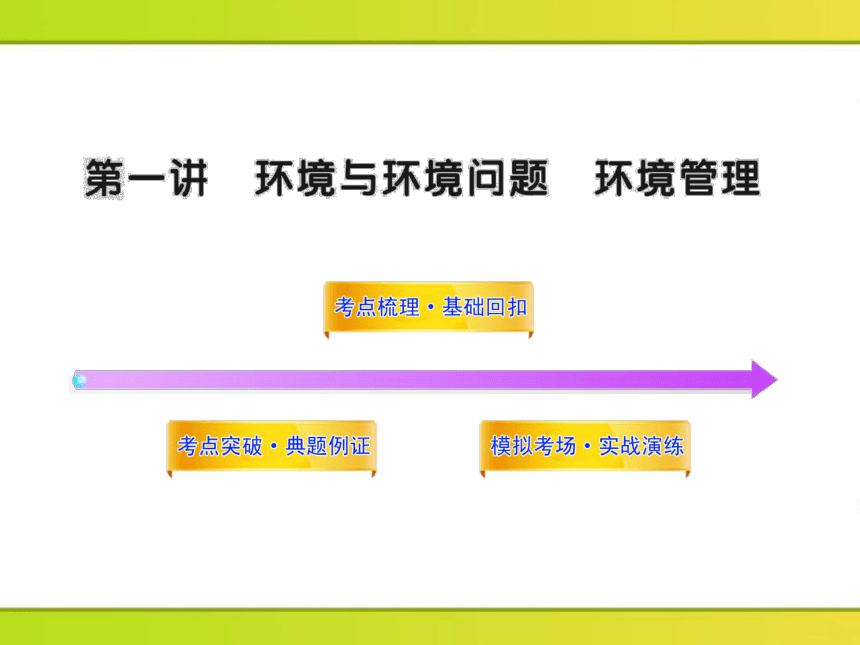 第一讲　环境与环境问题　环境管理

考点梳理·基础回扣

考点突破·典题例证

模拟考场·实战演练